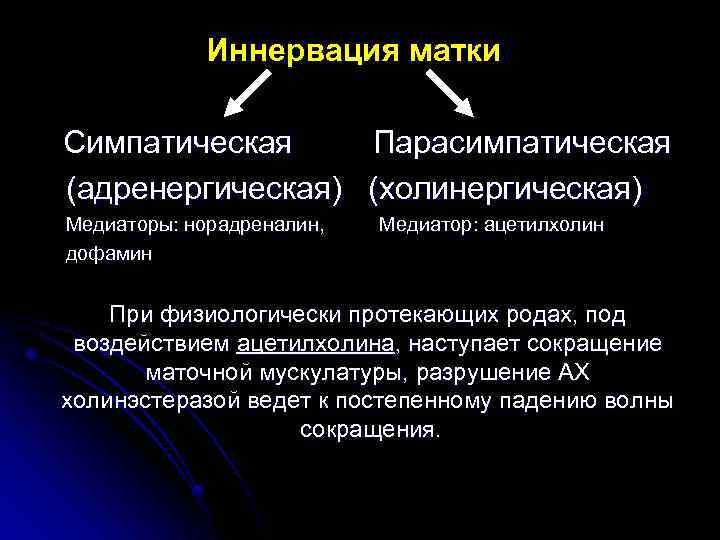 Иннервация матки

Симпатическая
(адренергическая)
Медиаторы: норадреналин, дофамин

Парасимпатическая
(холинергическая)
Медиатор: ацетилхолин

При физиологически протекающих родах, под воздействием ацетилхолина, наступает сокращение маточной мускулатуры, разрушение АХ холинэстеразой ведет к постепенному падению волны сокращения.